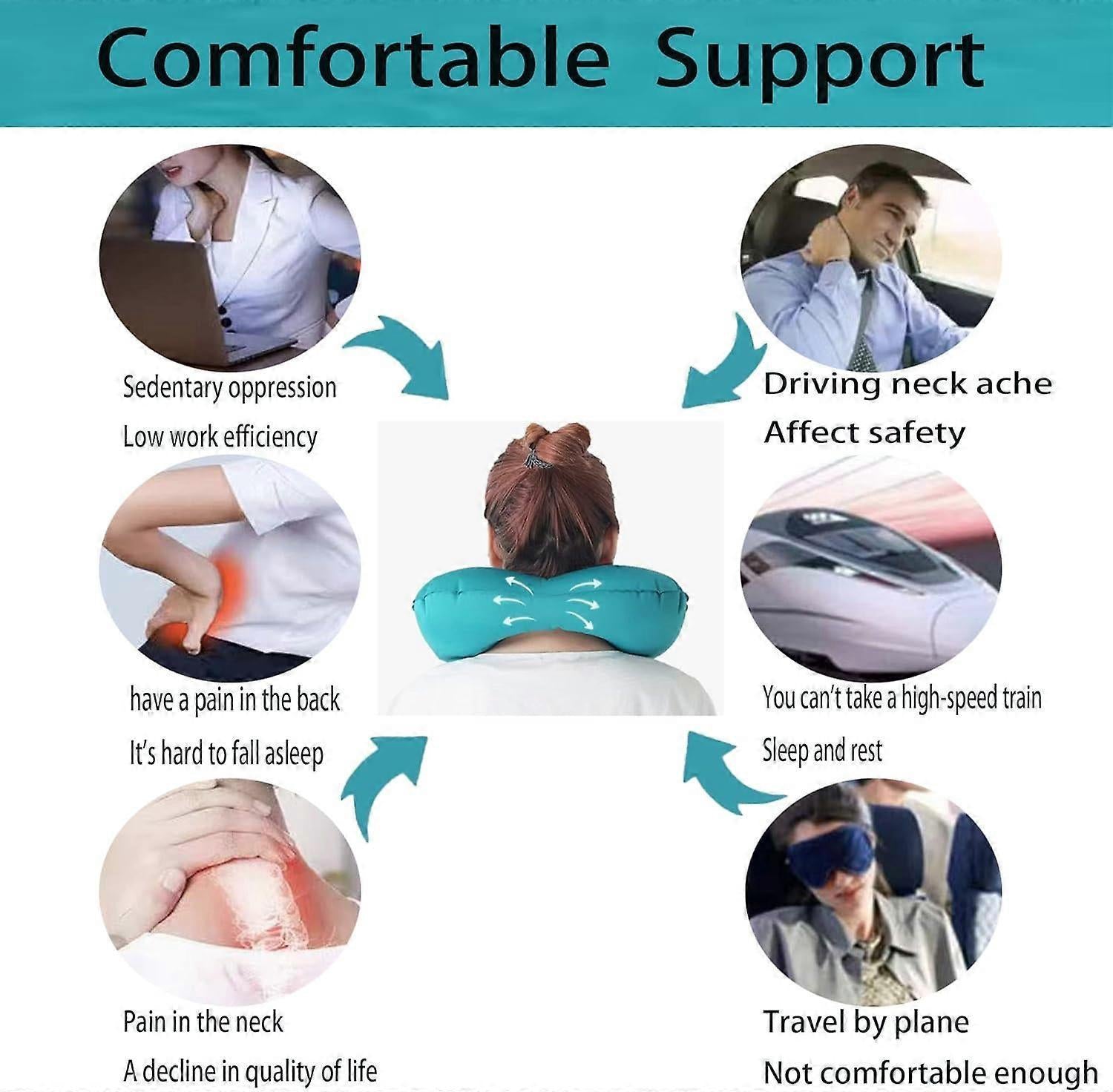 Comfortable Support

Sedentary oppression

Low work efficiency

have a pain in the back

It's hard to fall asleep

Pain in the neck

A decline in quality of life

Driving neck ache

Affect safety

You can't take a high-speed train

Sleep and rest

Travel by plane

Not comfortable enough